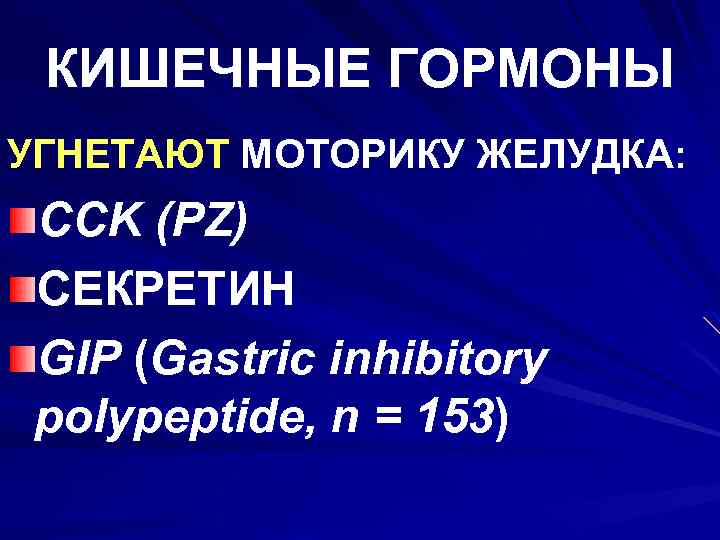 КИШЕЧНЫЕ ГОРМОНЫ

УГНЕТАЮТ МОТОРИКУ ЖЕЛУДКА:

CCK (PZ)

СЕКРЕТИН

GIP (Gastric inhibitory polypeptide, n = 153)